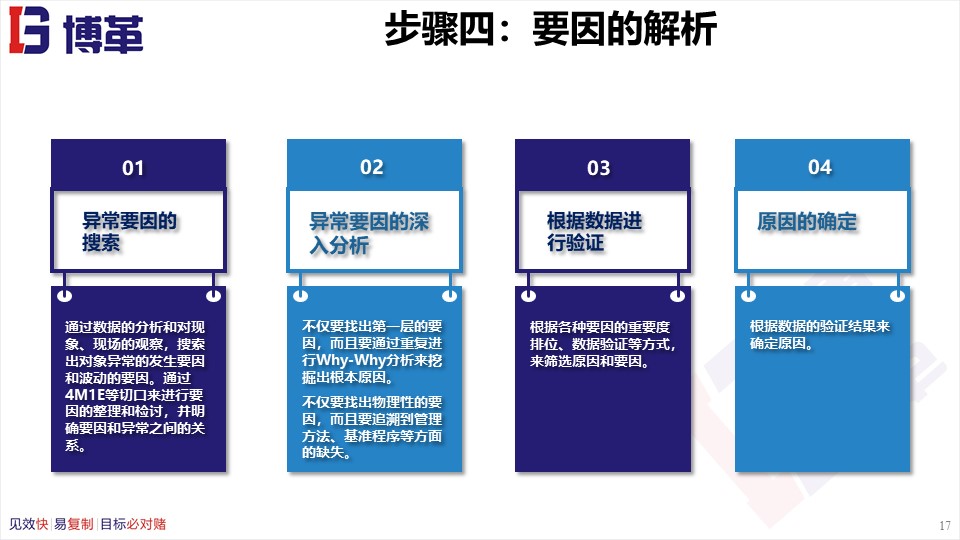 博革

步骤四：要因的解析

01

异常要因的搜索

通过数据的分析和对现象、现场的观察，搜索出对象异常的发生要因和波动的要因。通过4M1E等切口来进行要因的整理和检讨，并明确要因和异常之间的关系。

02

异常要因的深入分析

不仅要找出第一层的要因，而且要通过重复进行Why-Why分析来挖掘出根本原因。

不仅要找出物理性的要因，而且要追溯到管理方法、基准程序等方面的缺失。

03

根据数据进行验证

根据各种要因的重要度排位、数据验证等方式，来筛选原因和要因。

04

原因的确定

根据数据的验证结果来确定原因。

见效快 | 易复制 | 目标必对赌

17